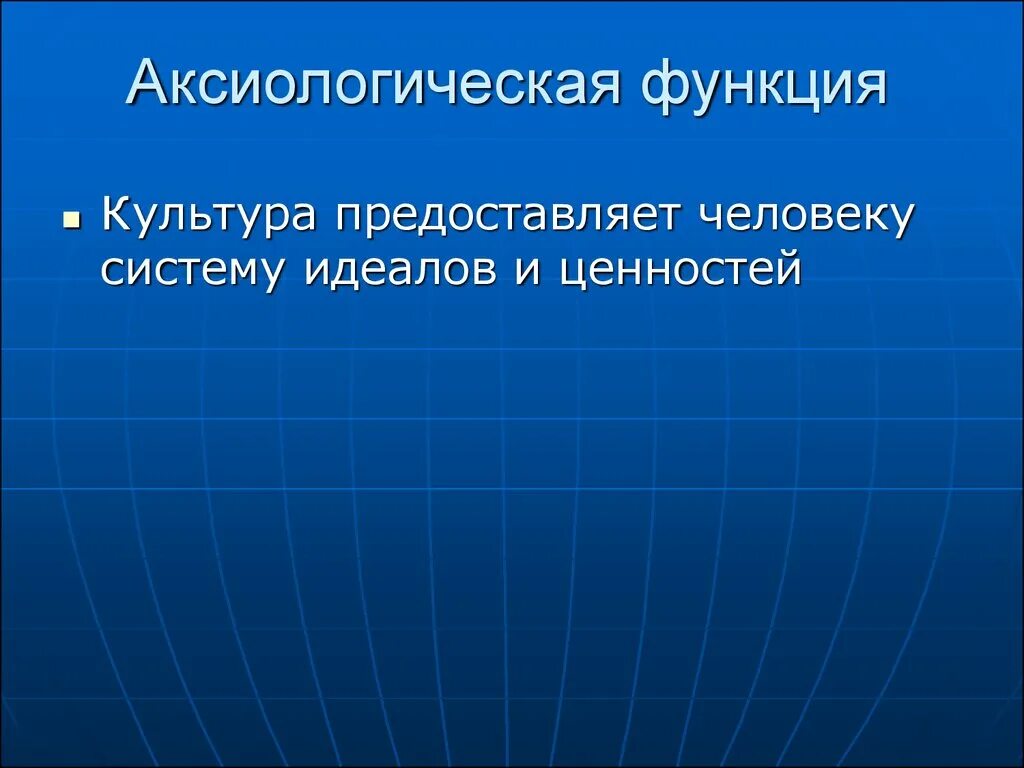 Аксиологическая функция

Культура предоставляет человеку систему идеалов и ценностей